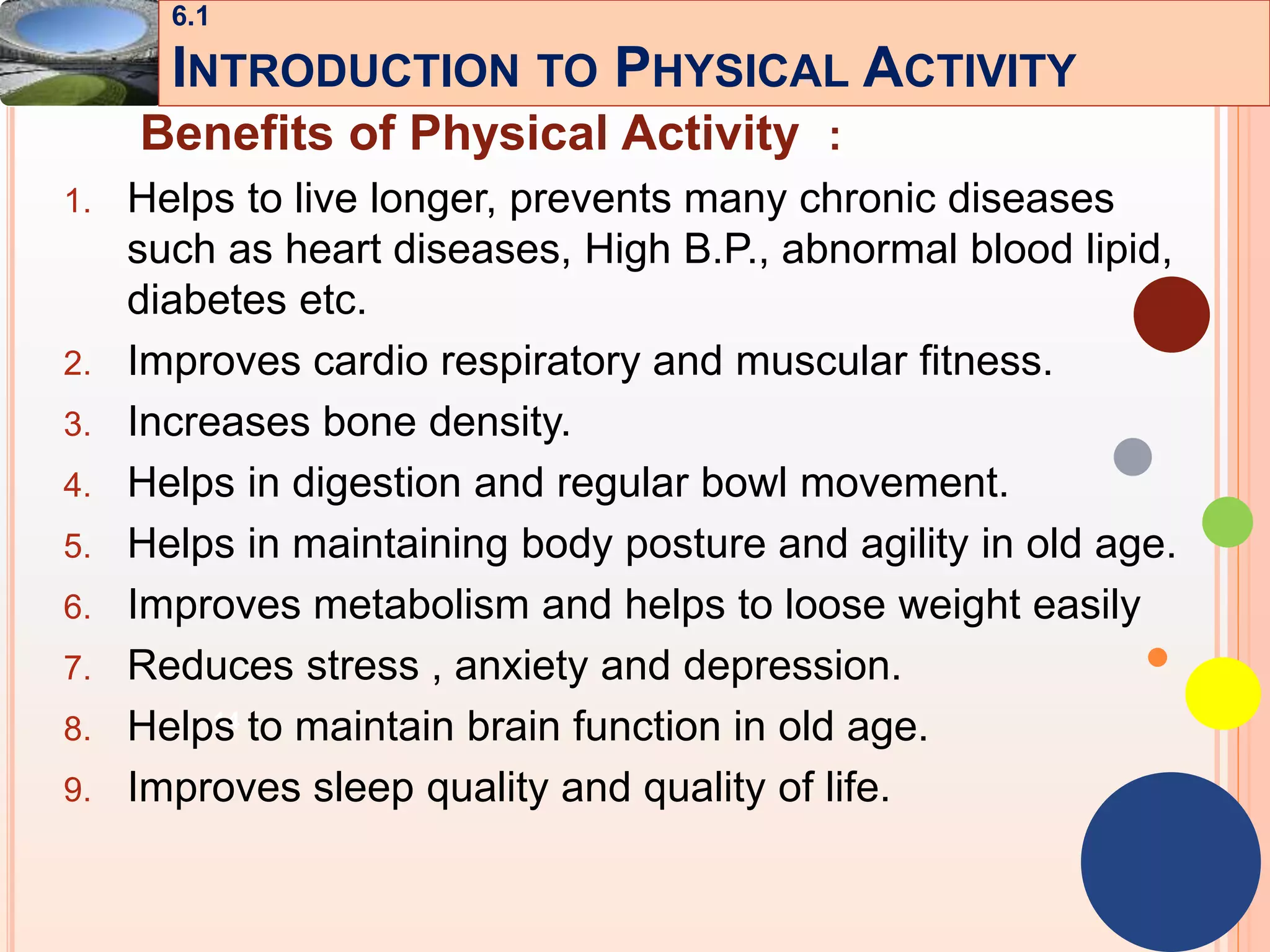 6.1
INTRODUCTION TO PHYSICAL ACTIVITY

Benefits of Physical Activity :

1. Helps to live longer, prevents many chronic diseases such as heart diseases, High B.P., abnormal blood lipid, diabetes etc.
2. Improves cardio respiratory and muscular fitness.
3. Increases bone density.
4. Helps in digestion and regular bowl movement.
5. Helps in maintaining body posture and agility in old age.
6. Improves metabolism and helps to loose weight easily
7. Reduces stress , anxiety and depression.
8. Helps to maintain brain function in old age.
9. Improves sleep quality and quality of life.